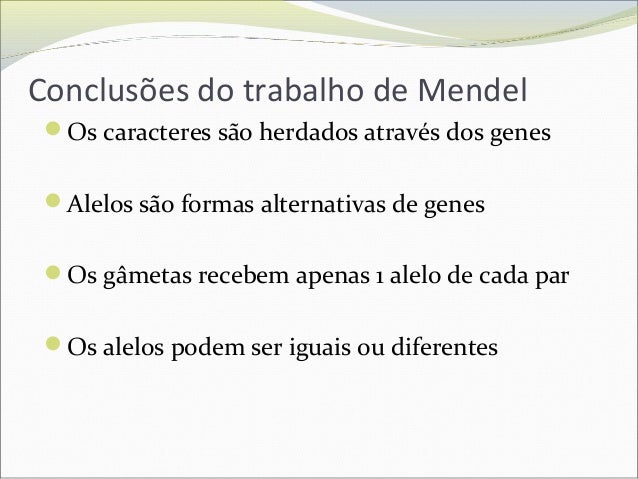 Conclusões do trabalho de Mendel

Os caracteres são herdados através dos genes

Alelos são formas alternativas de genes

Os gâmetas recebem apenas 1 alelo de cada par

Os alelos podem ser iguais ou diferentes